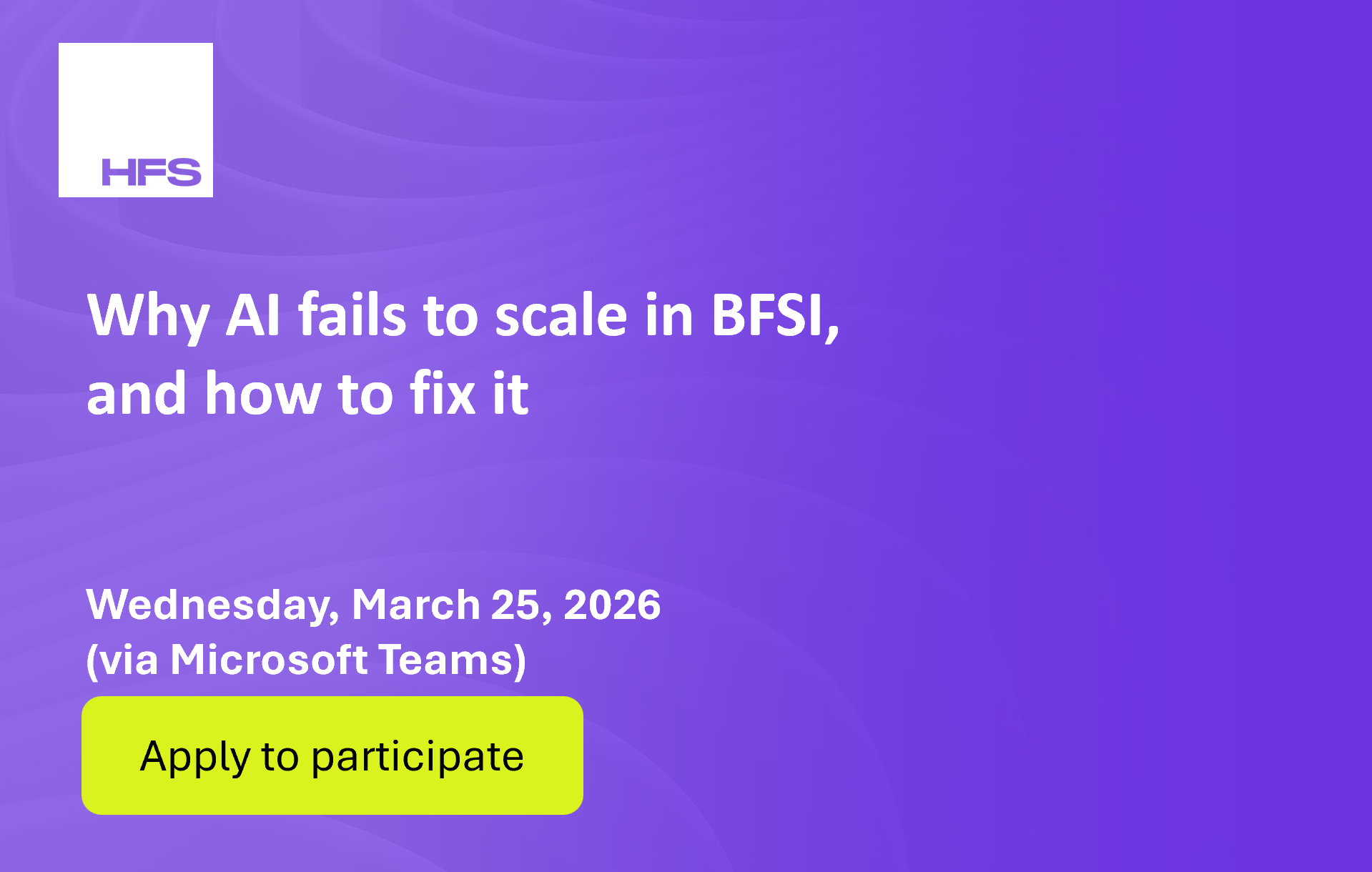 HFS

Why AI fails to scale in BFSI, and how to fix it

Wednesday, March 25, 2026
(via Microsoft Teams)

Apply to participate